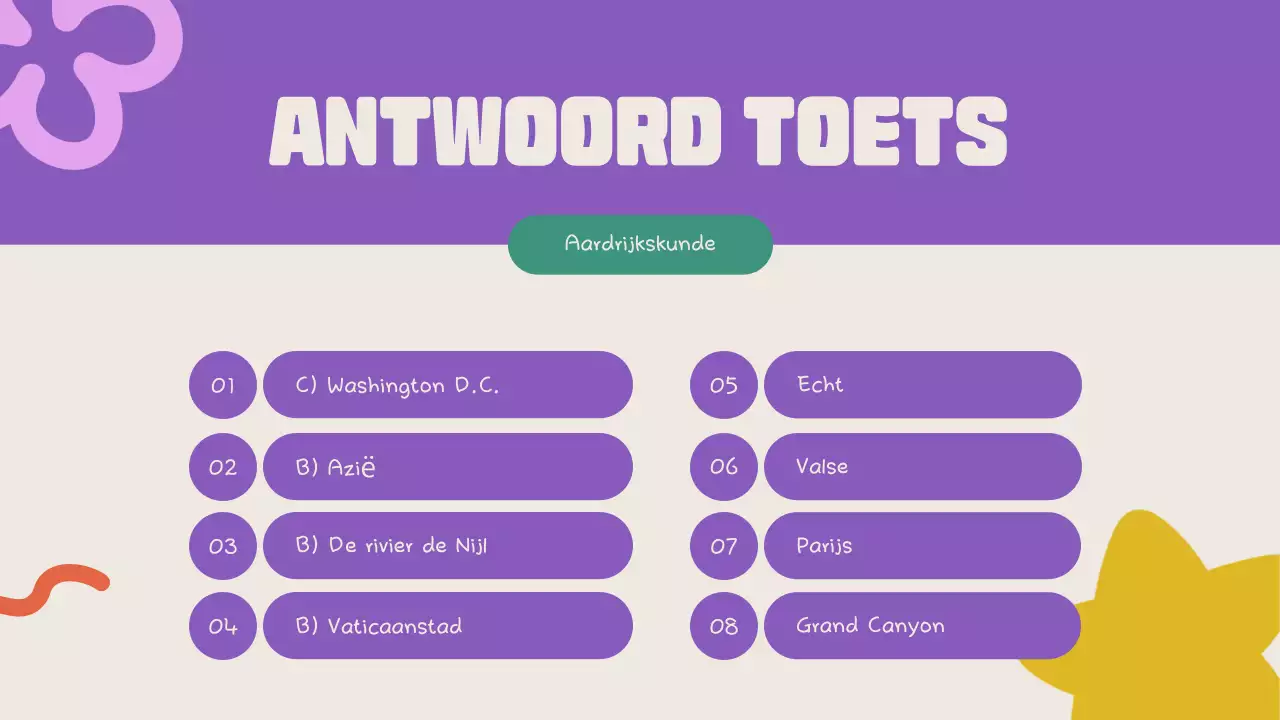 ANTWOORD TOETS

Aardrijkskunde

01 C) Washington D.C.

02 B) Azië

03 B) De rivier de Nijl

04 B) Vaticaanstad

05 Echt

06 Valse

07 Parijs

08 Grand Canyon